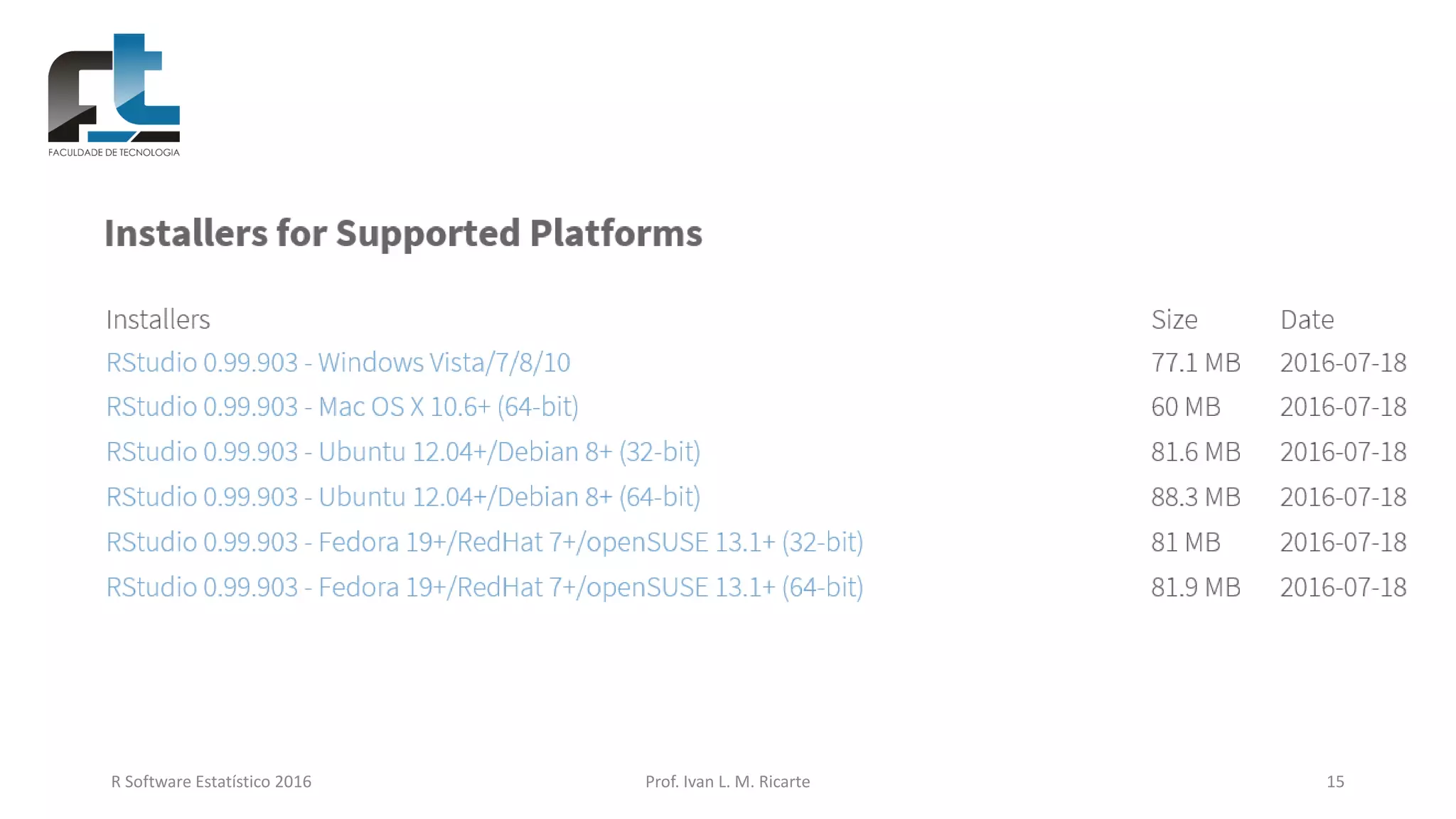 FACULDADE DE TECNOLOGIA

Installers for Supported Platforms

| Installers | Size | Date |
|---|---|---|
| RStudio 0.99.903 - Windows Vista/7/8/10 | 77.1 MB | 2016-07-18 |
| RStudio 0.99.903 - Mac OS X 10.6+ (64-bit) | 60 MB | 2016-07-18 |
| RStudio 0.99.903 - Ubuntu 12.04+/Debian 8+ (32-bit) | 81.6 MB | 2016-07-18 |
| RStudio 0.99.903 - Ubuntu 12.04+/Debian 8+ (64-bit) | 88.3 MB | 2016-07-18 |
| RStudio 0.99.903 - Fedora 19+/RedHat 7+/openSUSE 13.1+ (32-bit) | 81 MB | 2016-07-18 |
| RStudio 0.99.903 - Fedora 19+/RedHat 7+/openSUSE 13.1+ (64-bit) | 81.9 MB | 2016-07-18 |

R Software Estatístico 2016

Prof. Ivan L. M. Ricarte

15